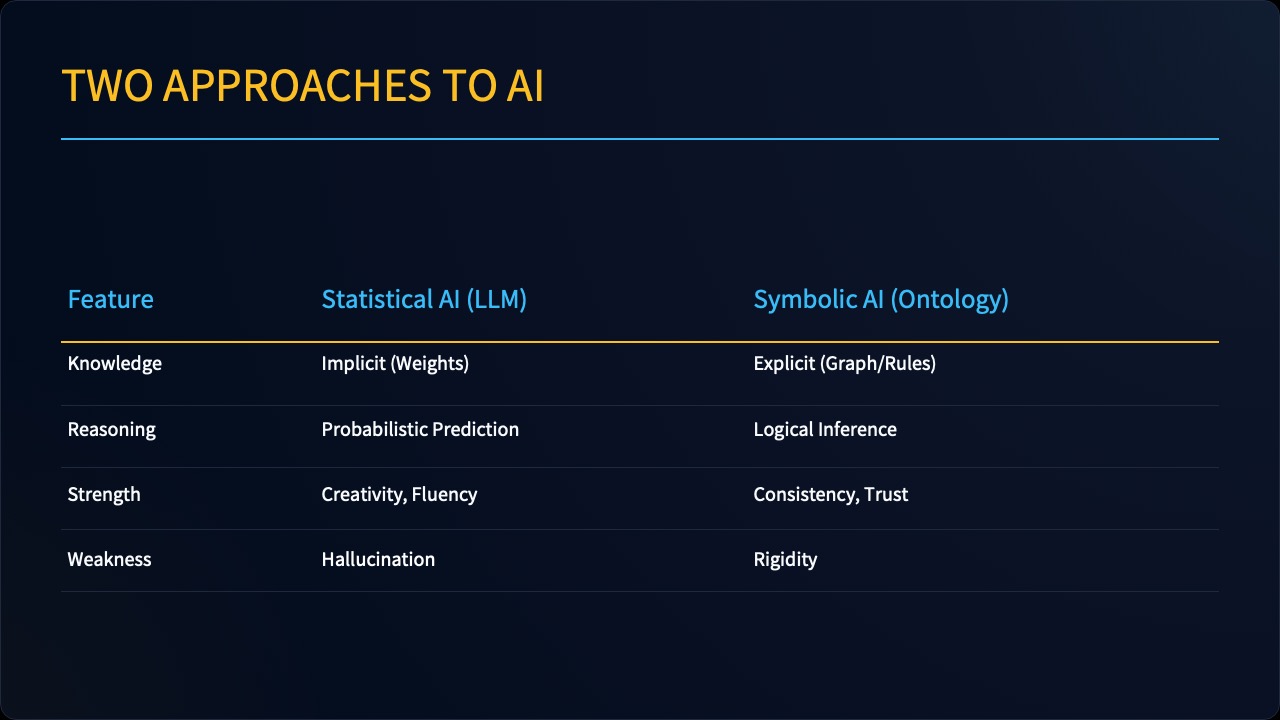 TWO APPROACHES TO AI

| Feature | Statistical AI (LLM) | Symbolic AI (Ontology) |
|---|---|---|
| Knowledge | Implicit (Weights) | Explicit (Graph/Rules) |
| Reasoning | Probabilistic Prediction | Logical Inference |
| Strength | Creativity, Fluency | Consistency, Trust |
| Weakness | Hallucination | Rigidity |